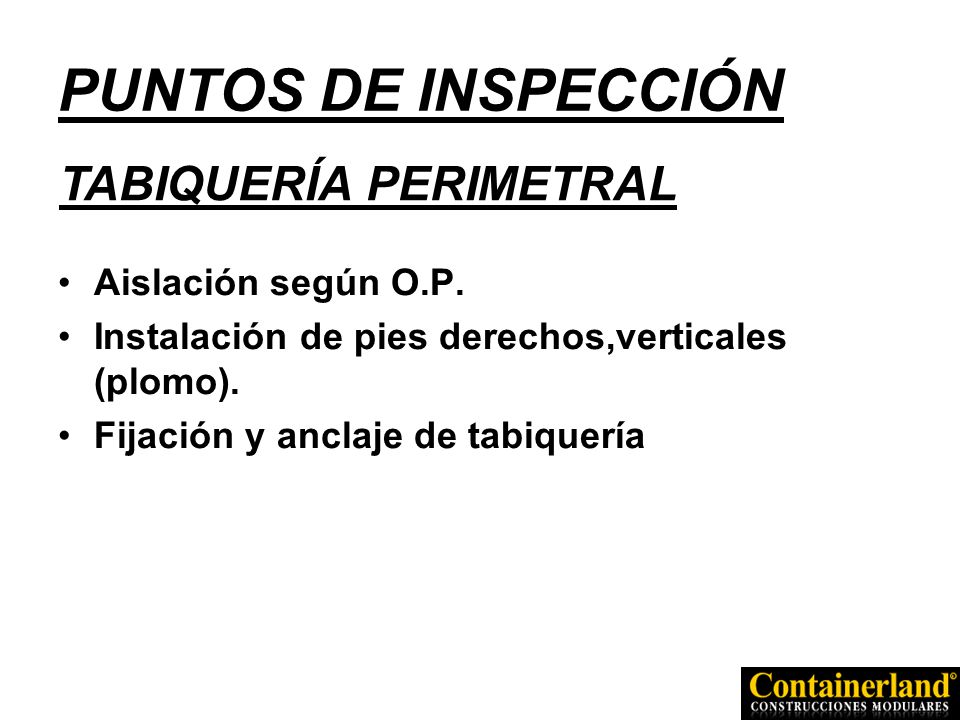 PUNTOS DE INSPECCIÓN

TABIQUERÍA PERIMETRAL

• Aislación según O.P.
• Instalación de pies derechos,verticales (plomo).
• Fijación y anclaje de tabiquería

Containerland®
CONSTRUCCIONES MODULARES